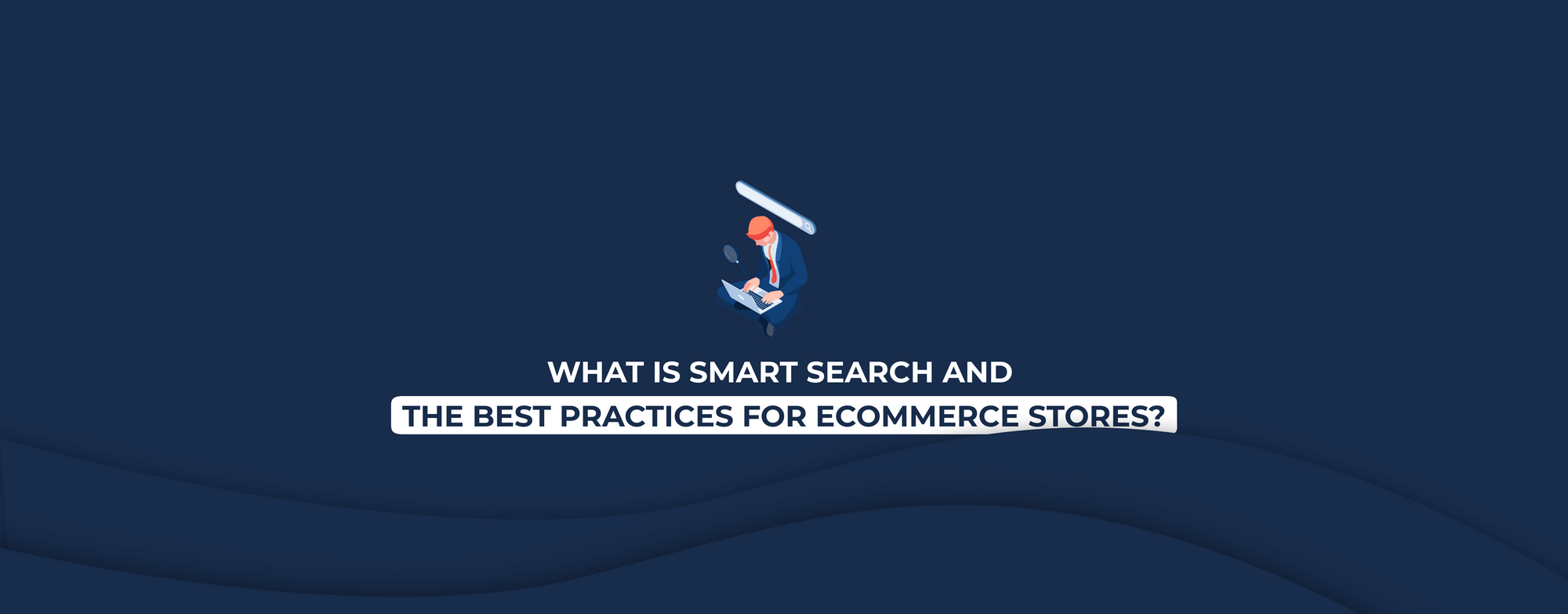 WHAT IS SMART SEARCH AND
THE BEST PRACTICES FOR ECOMMERCE STORES?